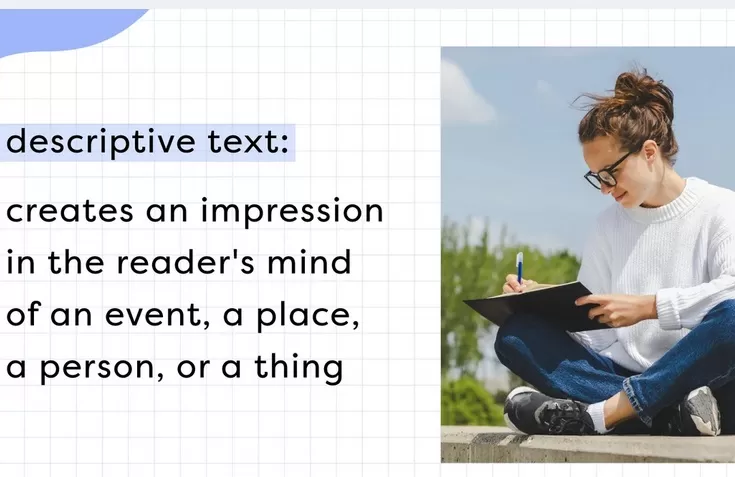 descriptive text:

creates an impression in the reader's mind of an event, a place, a person, or a thing